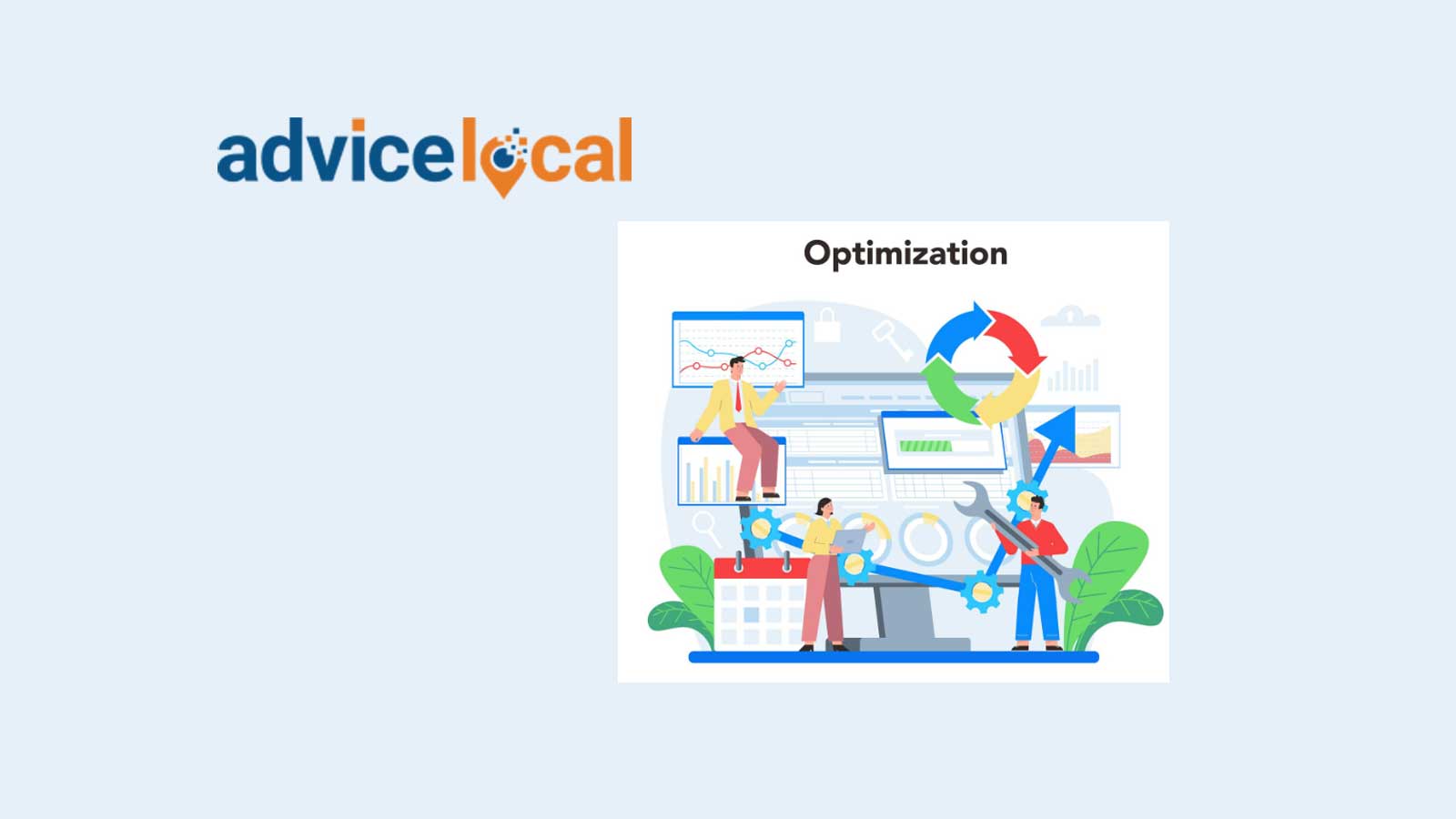 advicelocal

Optimization